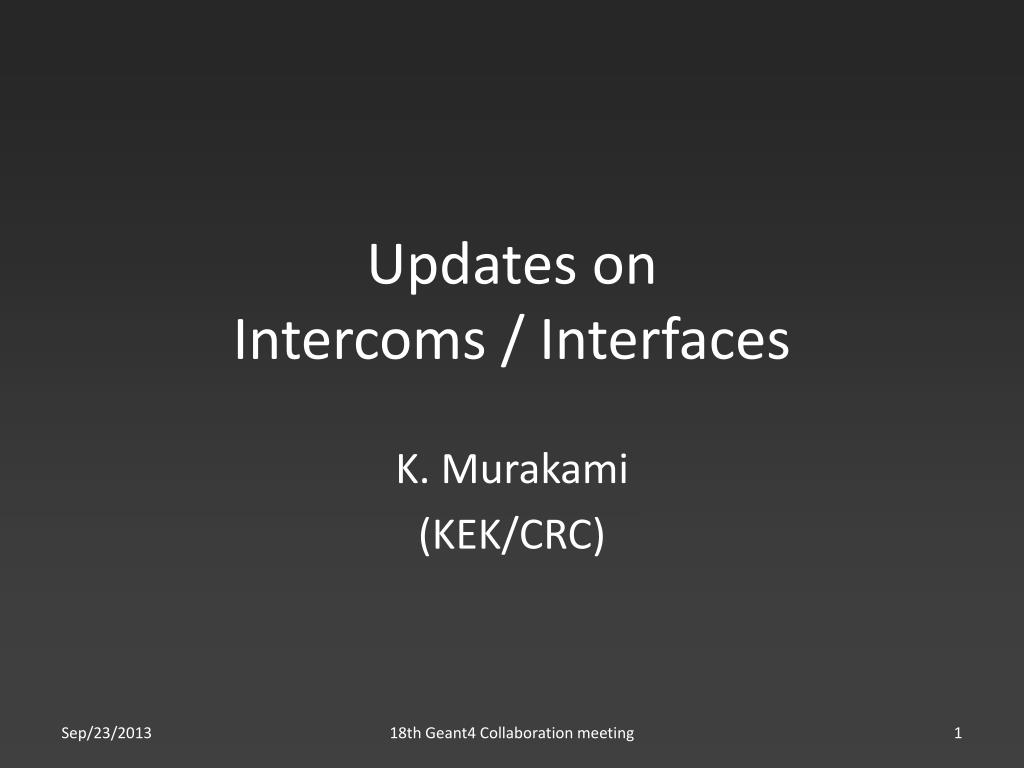 Updates on
Intercoms / Interfaces

K. Murakami
(KEK/CRC)

Sep/23/2013

18th Geant4 Collaboration meeting

1